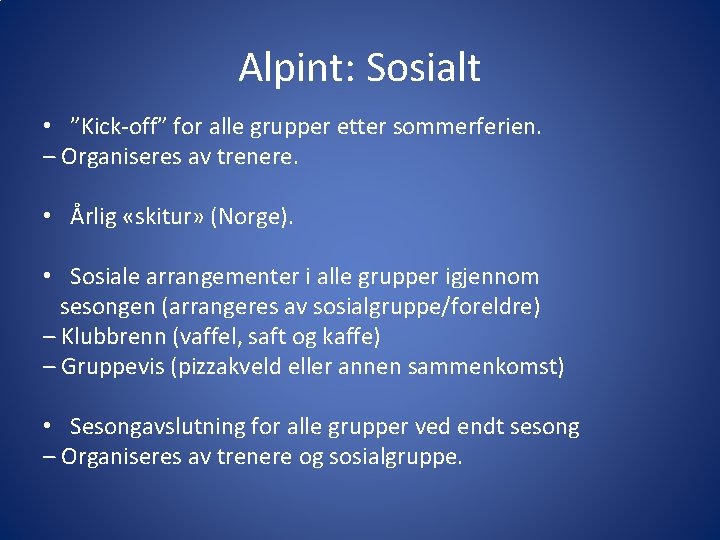 Alpint: Sosialt

• ”Kick-off” for alle grupper etter sommerferien.
– Organiseres av trenere.

• Årlig «skitur» (Norge).

• Sosiale arrangementer i alle grupper igjennom sesongen (arrangeres av sosialgruppe/foreldre)
– Klubbrenn (vaffel, saft og kaffe)
– Gruppevis (pizzakveld eller annen sammenkomst)

• Sesongavslutning for alle grupper ved endt sesong
– Organiseres av trenere og sosialgruppe.